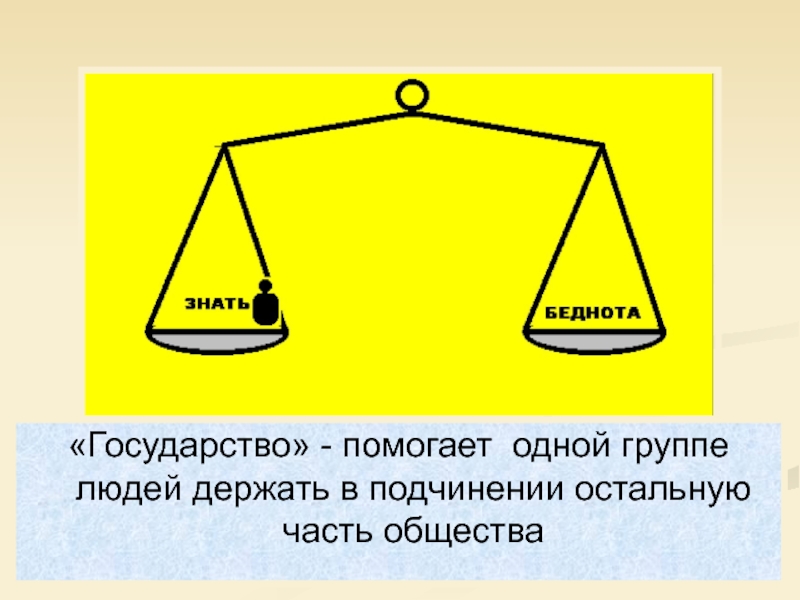 ЗНАТЬ

БЕДНОТА

«Государство» - помогает одной группе людей держать в подчинении остальную часть общества